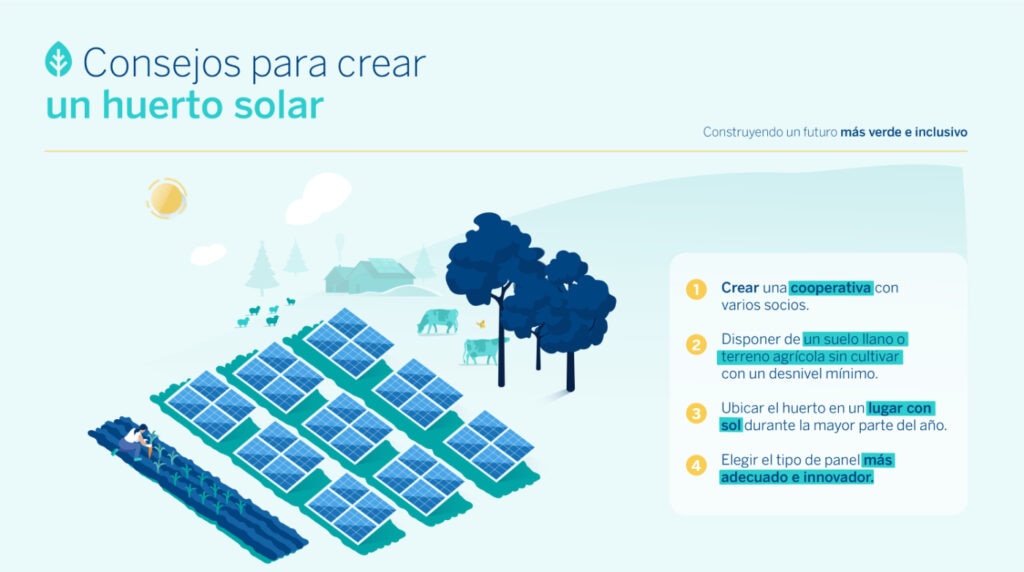 Consejos para crear
un huerto solar

Construyendo un futuro más verde e inclusivo

1 Crear una cooperativa con varios socios.

2 Disponer de un suelo llano o terreno agrícola sin cultivar con un desnivel mínimo.

3 Ubicar el huerto en un lugar con sol durante la mayor parte del año.

4 Elegir el tipo de panel más adecuado e innovador.